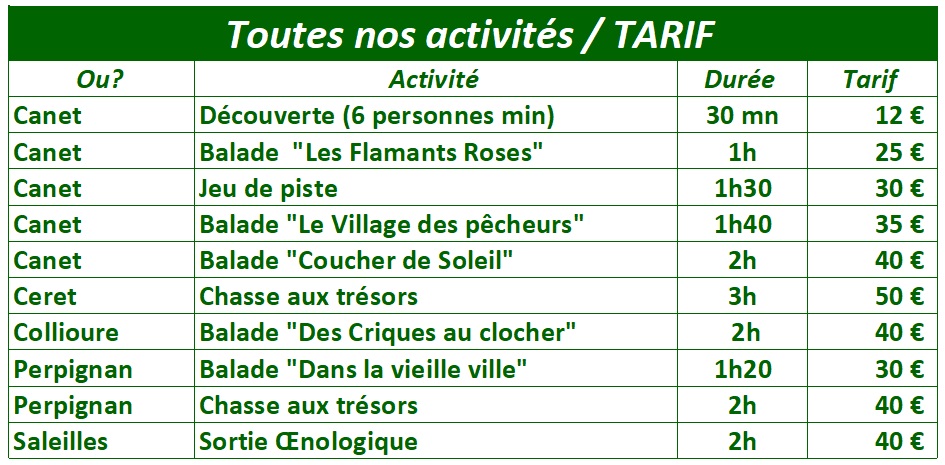 Toutes nos activités / TARIF

| Ou? | Activité | Durée | Tarif |
|---|---|---|---|
| Canet | Découverte (6 personnes min) | 30 mn | 12 € |
| Canet | Balade "Les Flamants Roses" | 1h | 25 € |
| Canet | Jeu de piste | 1h30 | 30 € |
| Canet | Balade "Le Village des pêcheurs" | 1h40 | 35 € |
| Canet | Balade "Coucher de Soleil" | 2h | 40 € |
| Ceret | Chasse aux trésors | 3h | 50 € |
| Collioure | Balade "Des Criques au clocher" | 2h | 40 € |
| Perpignan | Balade "Dans la vieille ville" | 1h20 | 30 € |
| Perpignan | Chasse aux trésors | 2h | 40 € |
| Saleilles | Sortie Œnologique | 2h | 40 € |